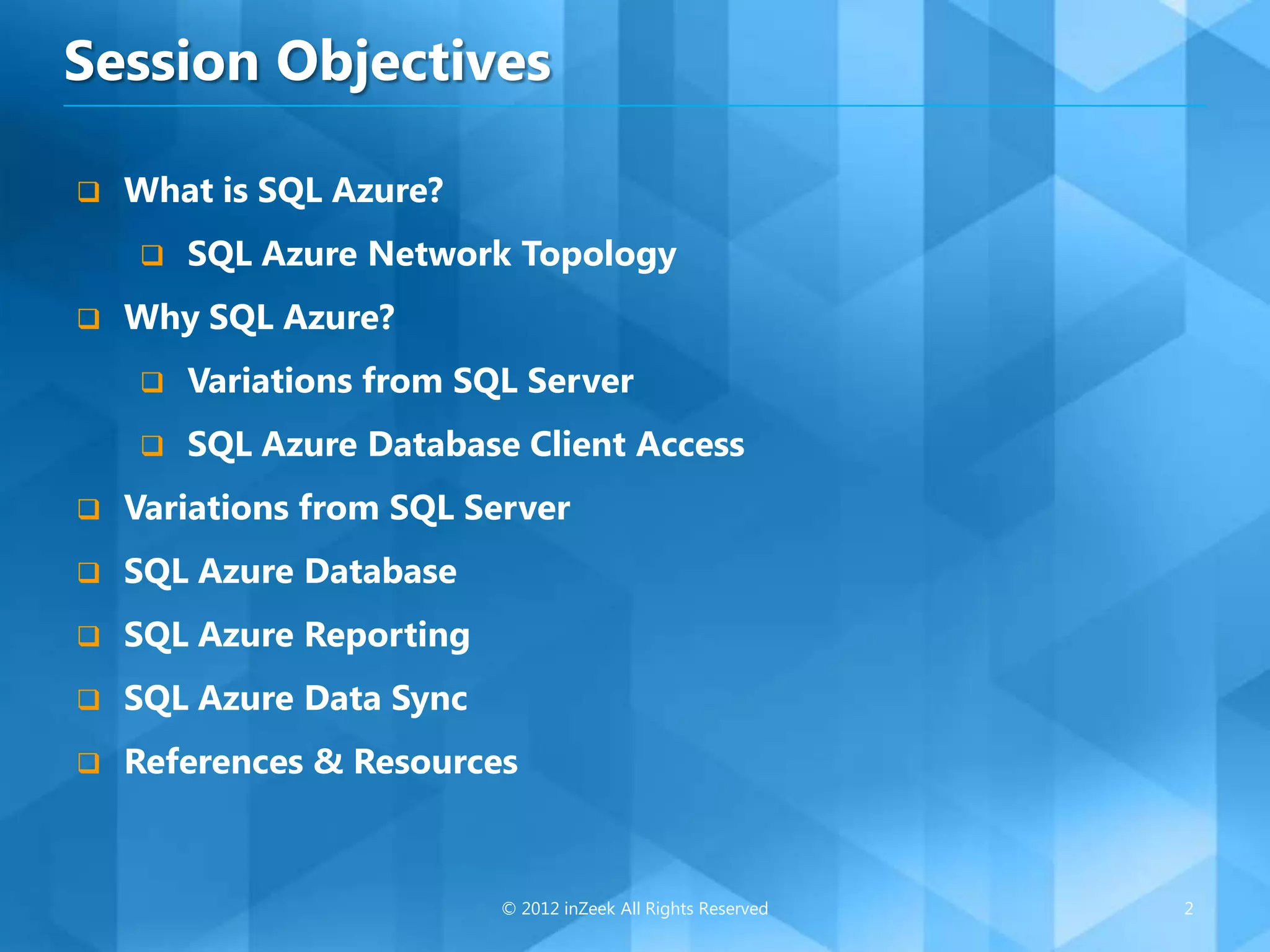 Session Objectives

❑ What is SQL Azure?
    ❑ SQL Azure Network Topology
❑ Why SQL Azure?
    ❑ Variations from SQL Server
    ❑ SQL Azure Database Client Access
❑ Variations from SQL Server
❑ SQL Azure Database
❑ SQL Azure Reporting
❑ SQL Azure Data Sync
❑ References & Resources

© 2012 inZeek All Rights Reserved

2